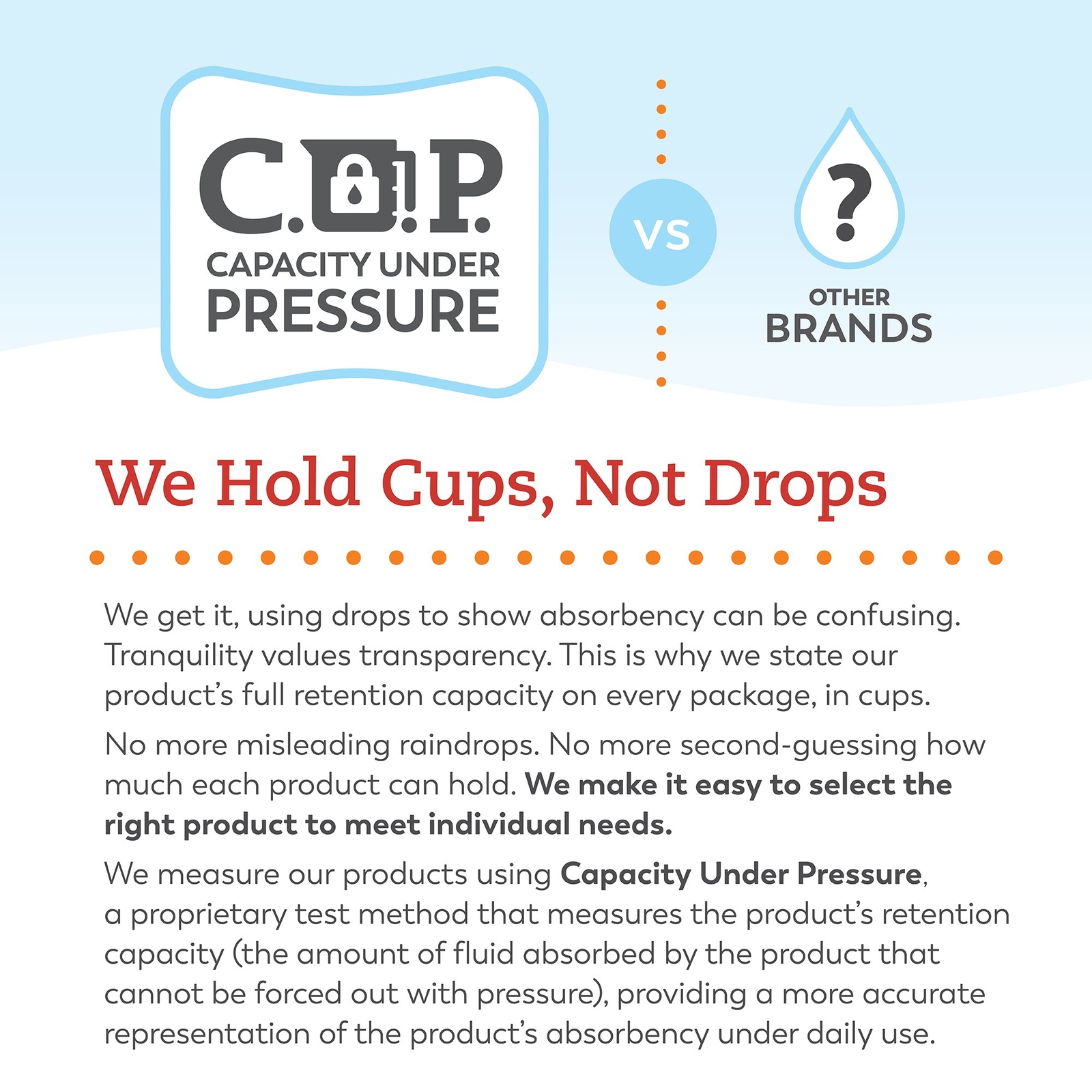 C.U.P.
CAPACITY UNDER
PRESSURE

VS

?

OTHER
BRANDS

We Hold Cups, Not Drops

We get it, using drops to show absorbency can be confusing. Tranquility values transparency. This is why we state our product's full retention capacity on every package, in cups.

No more misleading raindrops. No more second-guessing how much each product can hold. We make it easy to select the right product to meet individual needs.

We measure our products using Capacity Under Pressure, a proprietary test method that measures the product's retention capacity (the amount of fluid absorbed by the product that cannot be forced out with pressure), providing a more accurate representation of the product's absorbency under daily use.